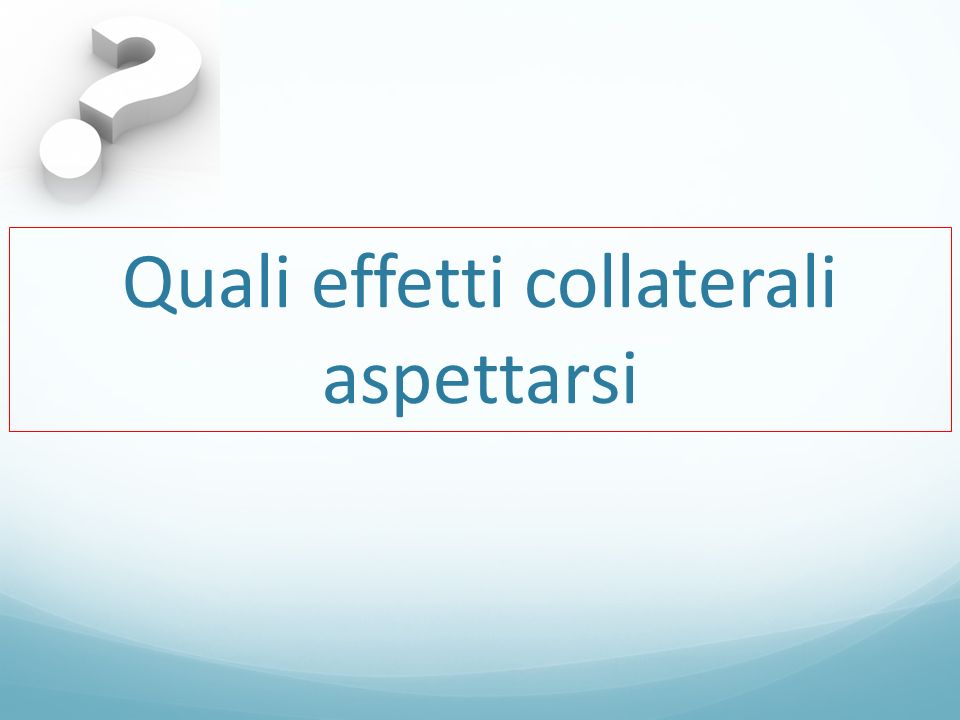 Quali effetti collaterali aspettarsi